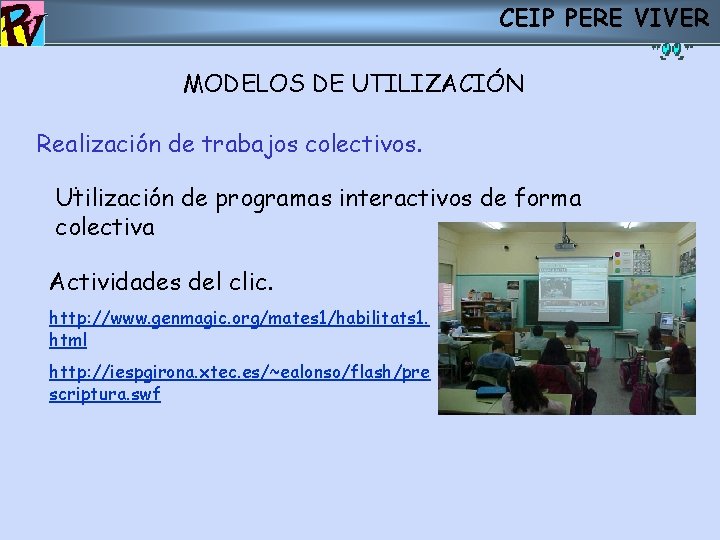 PV

CEIP PERE VIVER

MODELOS DE UTILIZACIÓN

Realización de trabajos colectivos.

Utilización de programas interactivos de forma colectiva

Actividades del clic.

http://www.genmagic.org/mates1/habilitats1.html

http://iespgirona.xtec.es/~ealonso/flash/prescriptura.swf